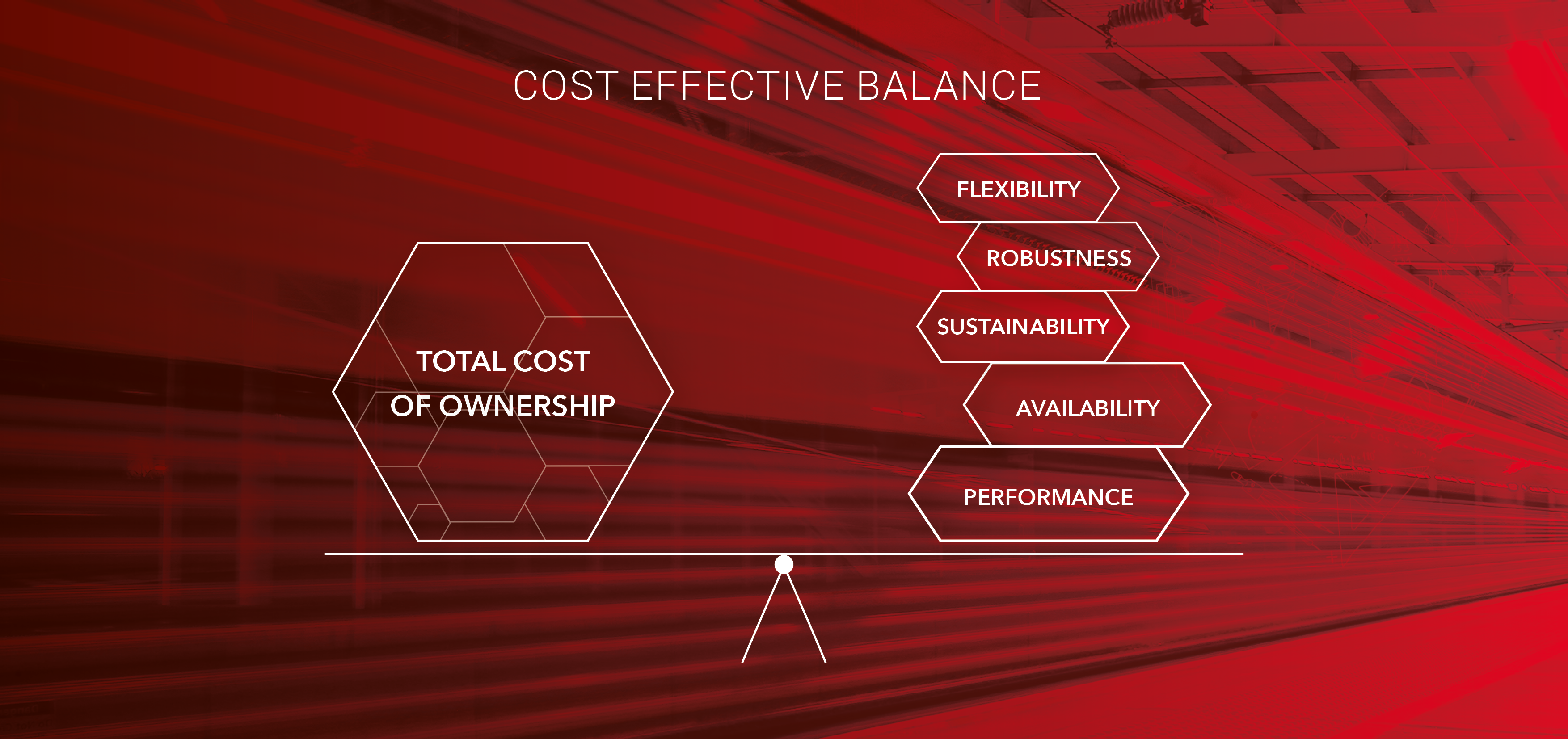 COST EFFECTIVE BALANCE

TOTAL COST OF OWNERSHIP

FLEXIBILITY

ROBUSTNESS

SUSTAINABILITY

AVAILABILITY

PERFORMANCE